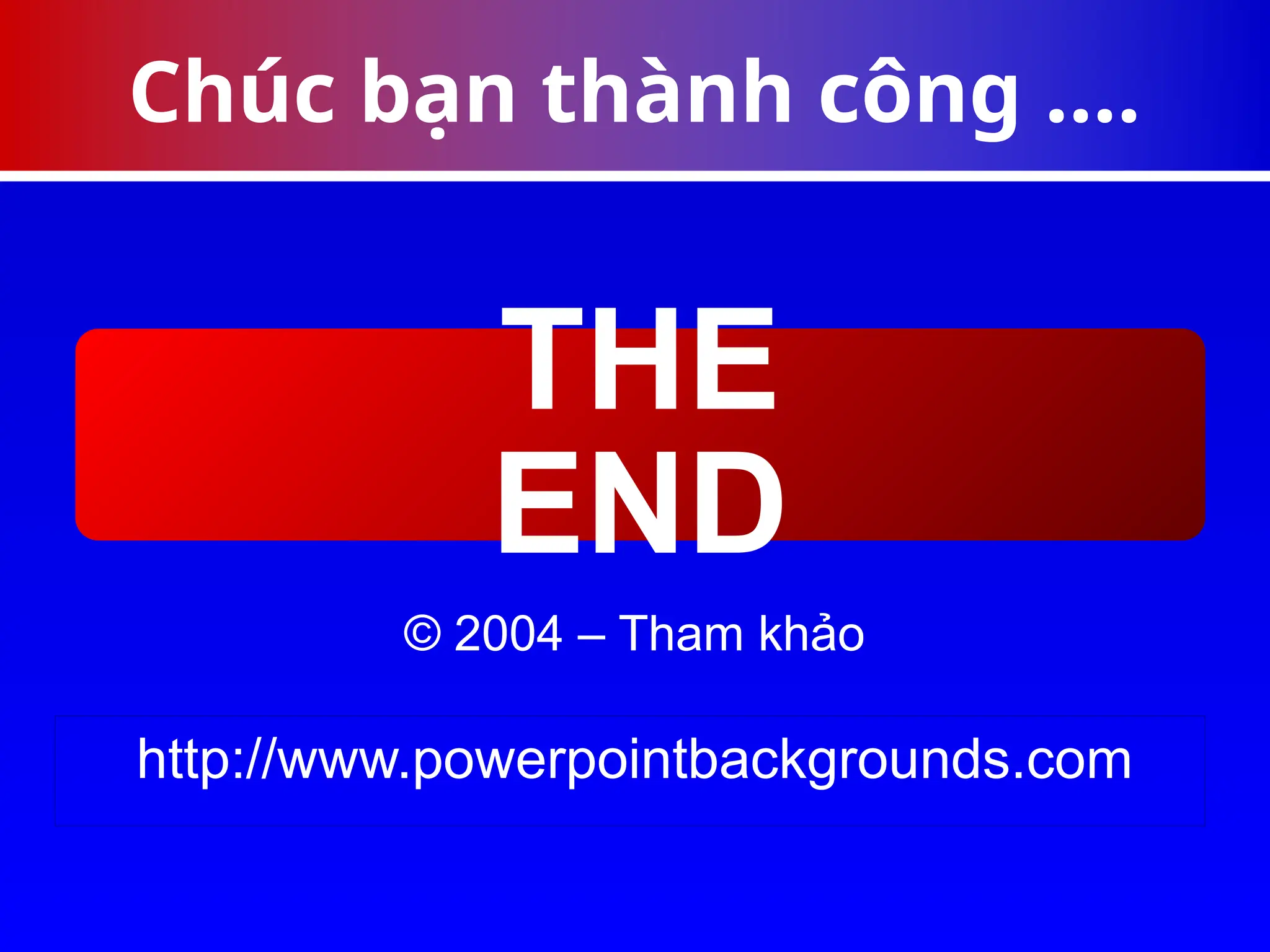 Chúc bạn thành công ….

THE
END

© 2004 – Tham khảo

http://www.powerpointbackgrounds.com